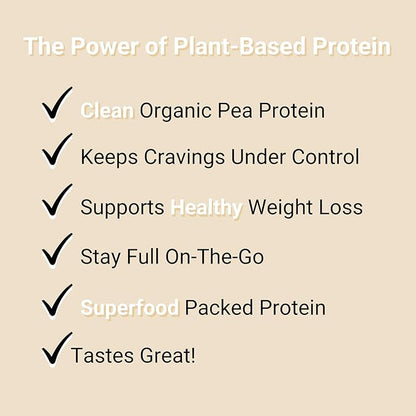 The Power of Plant-Based Protein

✓ Clean Organic Pea Protein

✓ Keeps Cravings Under Control

✓ Supports Healthy Weight Loss

✓ Stay Full On-The-Go

✓ Superfood Packed Protein

✓ Tastes Great!